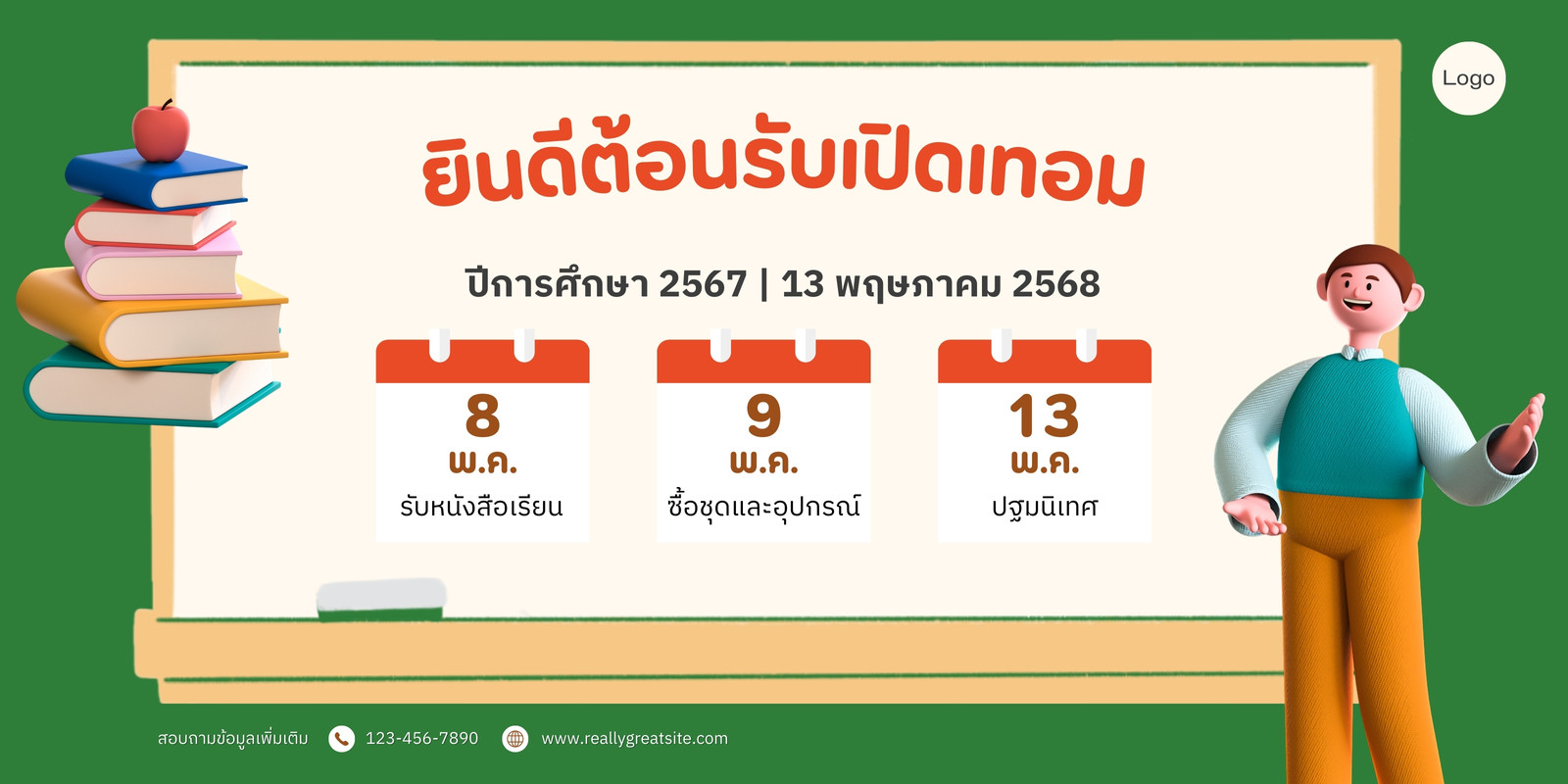 Logo

ยินดีต้อนรับเปิดเทอม

ปีการศึกษา 2567 | 13 พฤษภาคม 2568

8
พ.ค.
รับหนังสือเรียน

9
พ.ค.
ซื้อชุดและอุปกรณ์

13
พ.ค.
ปฐมนิเทศ

สอบถามข้อมูลเพิ่มเติม 123-456-7890 www.reallygreatsite.com